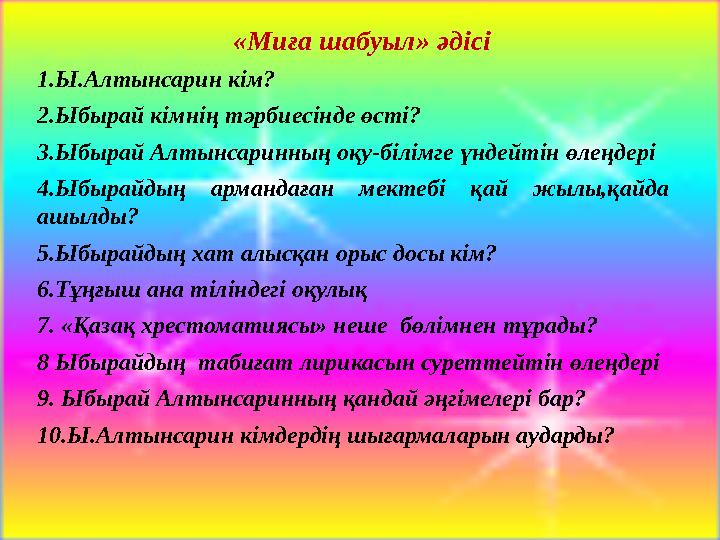 «Миға шабуыл» әдісі

1.Ы.Алтынсарин кім?

2.Ыбырай кімнің тәрбиесінде өсті?

3.Ыбырай Алтынсаринның оқу-білімге үндейтін өлеңдері

4.Ыбырайдың армандаған мектебі қай жылы,қайда ашылды?

5.Ыбырайдың хат алысқан орыс досы кім?

6.Тұңғыш ана тіліндегі оқулық

7. «Қазақ хрестоматиясы» неше бөлімнен тұрады?

8 Ыбырайдың табиғат лирикасын суреттейтін өлеңдері

9. Ыбырай Алтынсаринның қандай әңгімелері бар?

10.Ы.Алтынсарин кімдердің шығармаларын аударды?